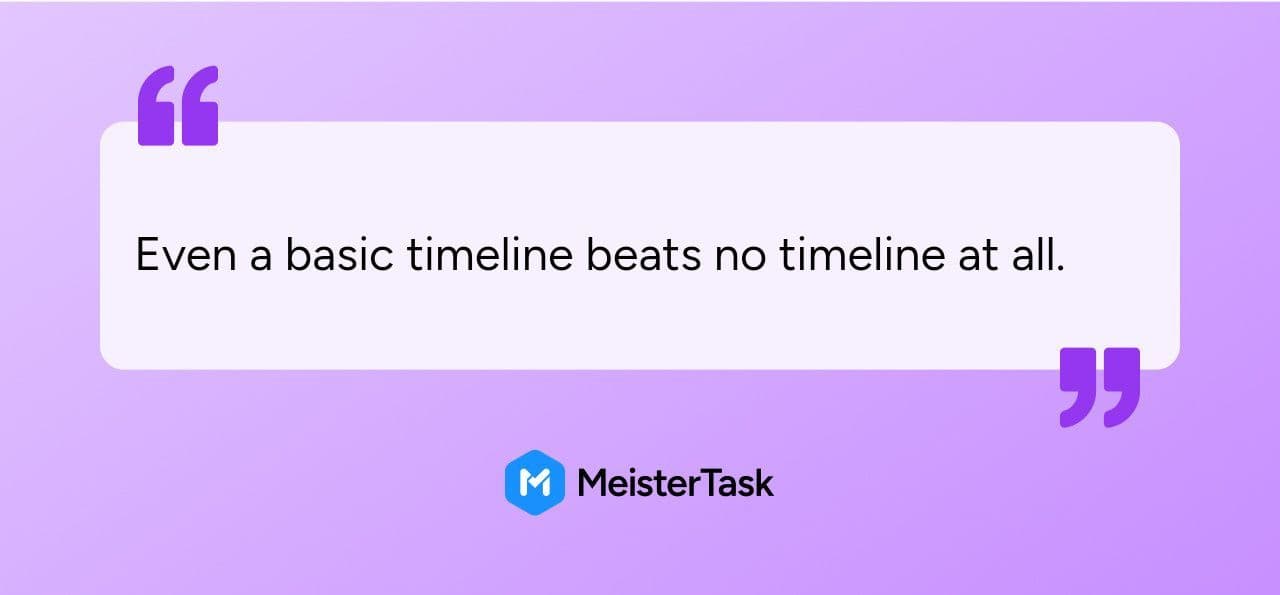 “

Even a basic timeline beats no timeline at all.

”

MeisterTask